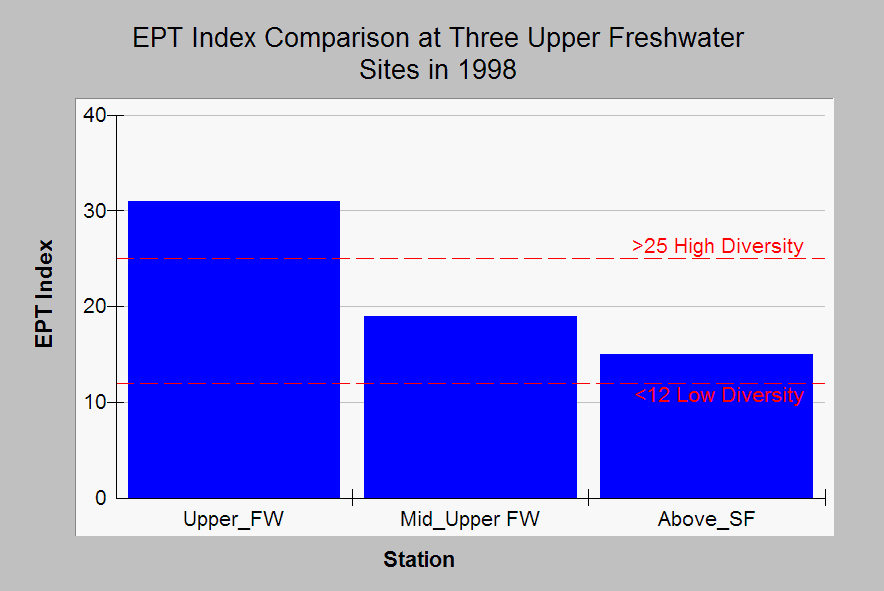 EPT Index Comparison at Three Upper Freshwater Sites in 1998

EPT Index

40
30
20
10
0

>25 High Diversity
<12 Low Diversity

Upper_FW
Mid_Upper FW
Above_SF

Station